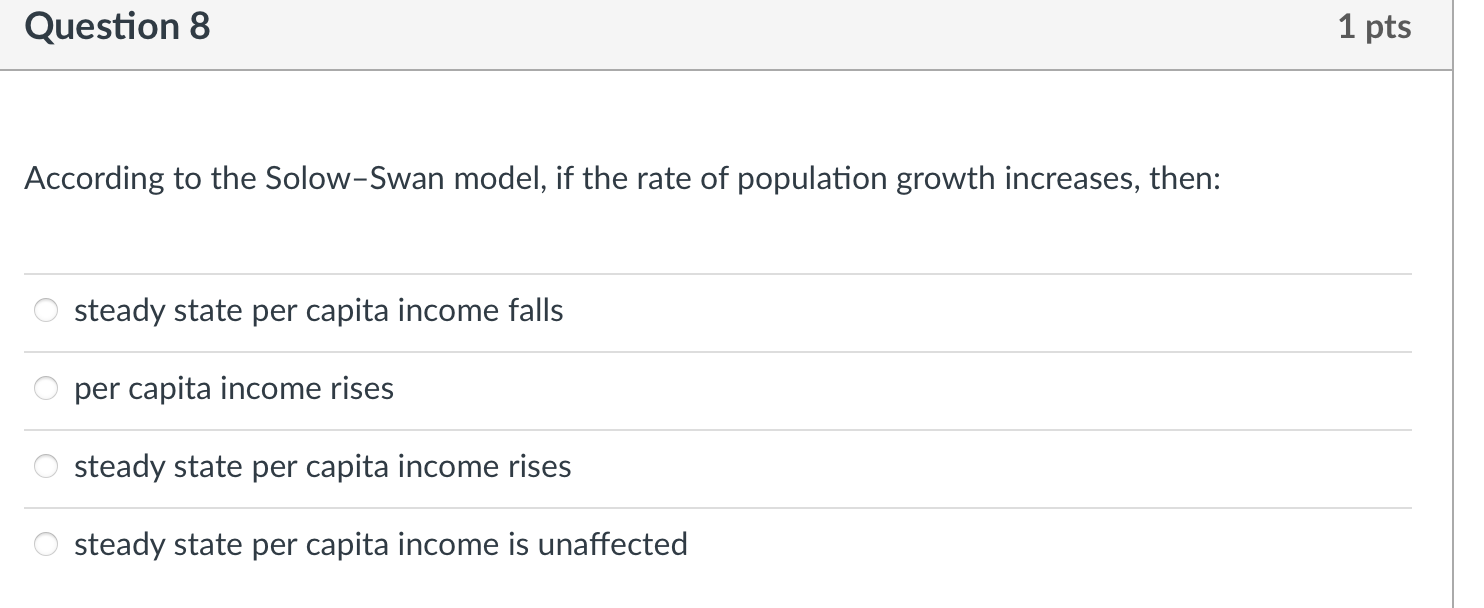 Question 8

1 pts

According to the Solow–Swan model, if the rate of population growth increases, then:

steady state per capita income falls

per capita income rises

steady state per capita income rises

steady state per capita income is unaffected